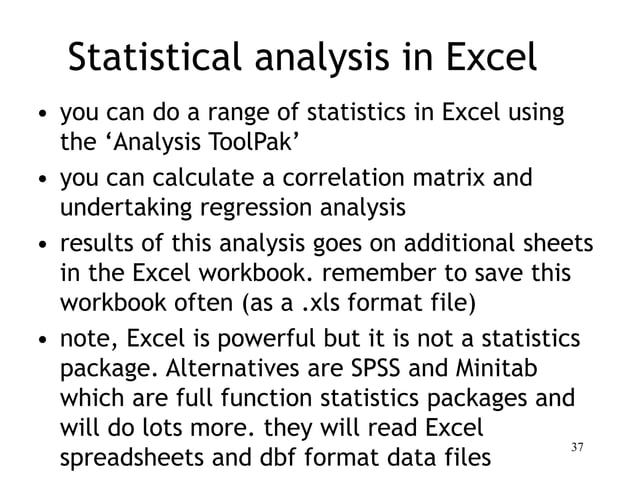 Statistical analysis in Excel

• you can do a range of statistics in Excel using the ‘Analysis ToolPak’

• you can calculate a correlation matrix and undertaking regression analysis

• results of this analysis goes on additional sheets in the Excel workbook. remember to save this workbook often (as a .xls format file)

• note, Excel is powerful but it is not a statistics package. Alternatives are SPSS and Minitab which are full function statistics packages and will do lots more. they will read Excel spreadsheets and dbf format data files

37